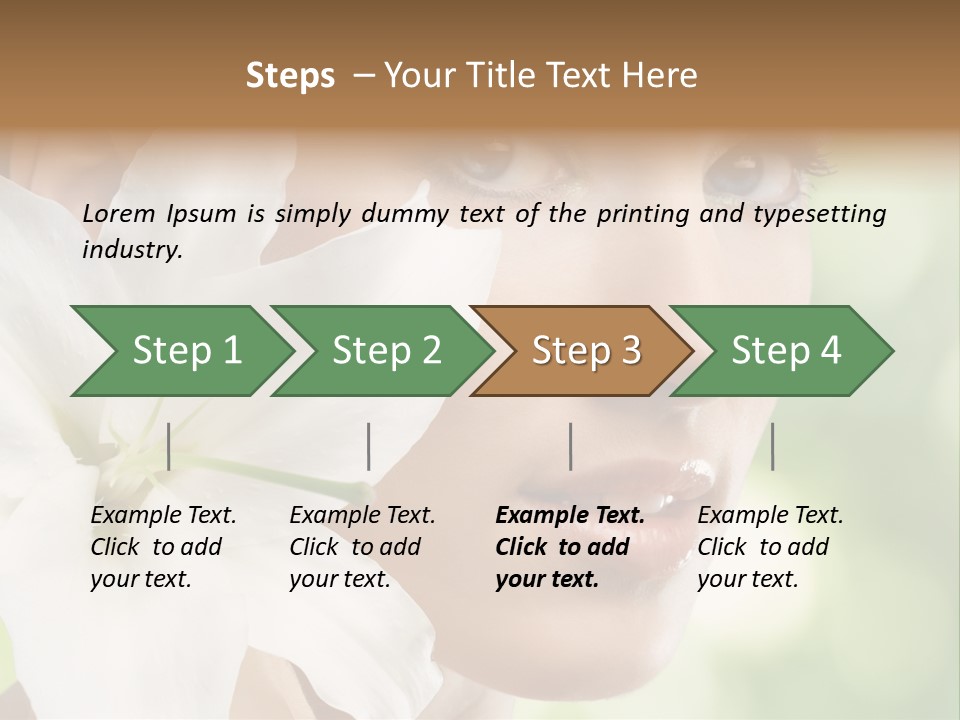 Steps – Your Title Text Here

Lorem Ipsum is simply dummy text of the printing and typesetting industry.

Step 1

Step 2

Step 3

Step 4

Example Text. Click to add your text.

Example Text. Click to add your text.

Example Text. Click to add your text.

Example Text. Click to add your text.